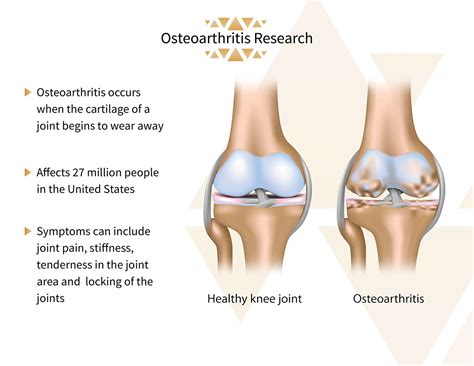 Osteoarthritis Research

Osteoarthritis occurs when the cartilage of a joint begins to wear away

Affects 27 million people in the United States

Symptoms can include joint pain, stiffness, tenderness in the joint area and locking of the joints

Healthy knee joint

Osteoarthritis